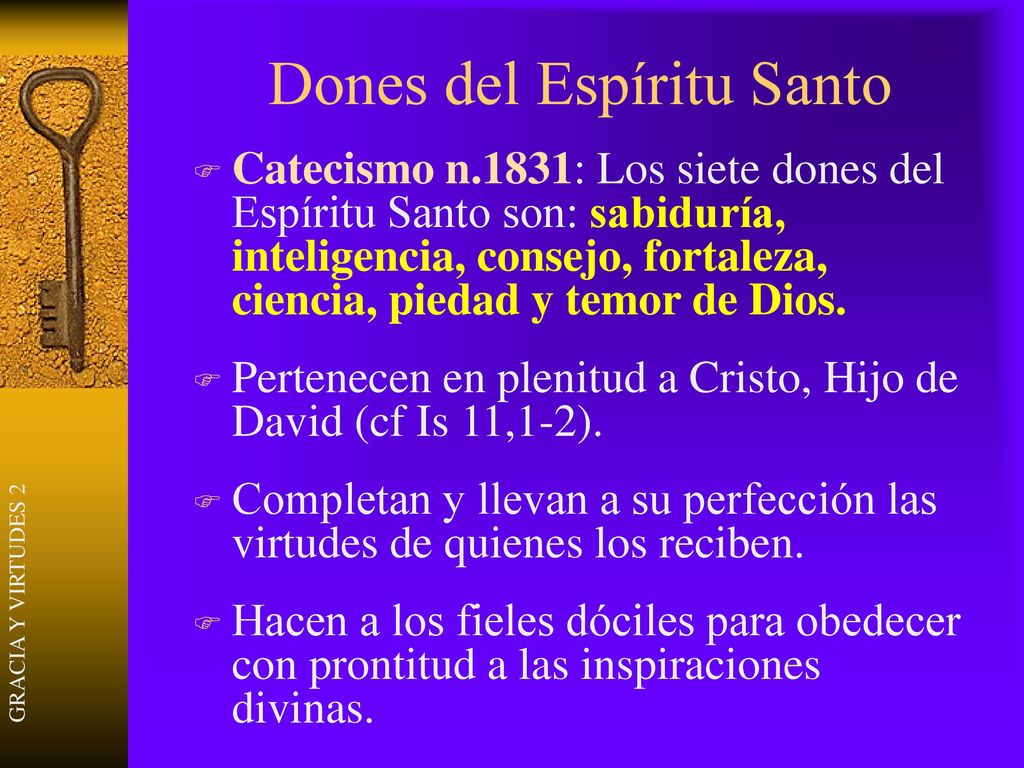 Dones del Espíritu Santo

Catecismo n.1831: Los siete dones del Espíritu Santo son: sabiduría, inteligencia, consejo, fortaleza, ciencia, piedad y temor de Dios.

Pertenecen en plenitud a Cristo, Hijo de David (cf Is 11,1-2).

Completan y llevan a su perfección las virtudes de quienes los reciben.

Hacen a los fieles dóciles para obedecer con prontitud a las inspiraciones divinas.

GRACIA Y VIRTUDES 2